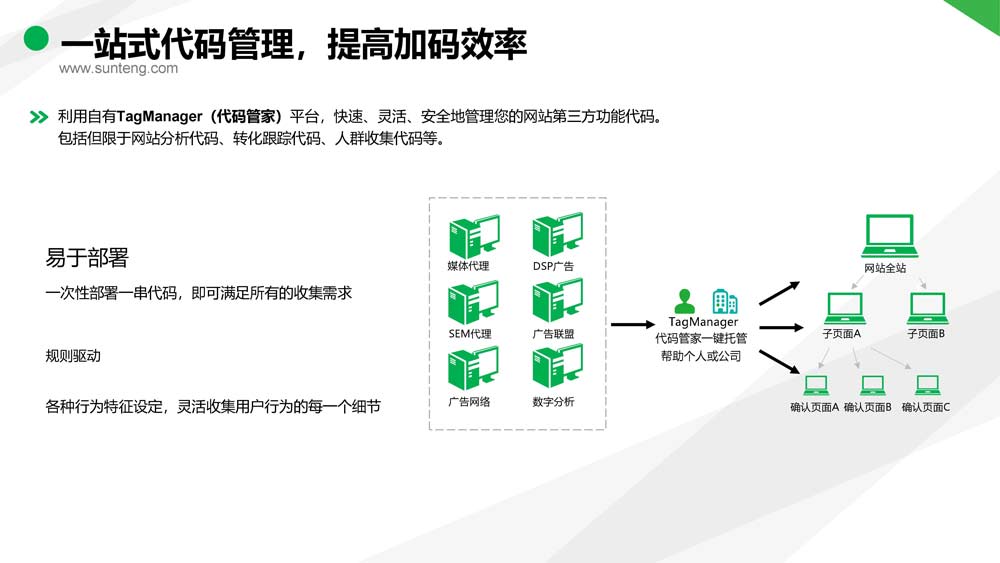 一站式代码管理，提高加码效率
www.sunteng.com

利用自有TagManager（代码管家）平台，快速、灵活、安全地管理您的网站第三方功能代码。包括但限于网站分析代码、转化跟踪代码、人群收集代码等。

易于部署
一次性部署一串代码，即可满足所有的收集需求

规则驱动

各种行为特征设定，灵活收集用户行为的每一个细节

媒体代理
DSP广告
SEM代理
广告联盟
广告网络
数字分析

TagManager
代码管家一键托管
帮助个人或公司

网站全站
子页面A
子页面B
确认页面A
确认页面B
确认页面C